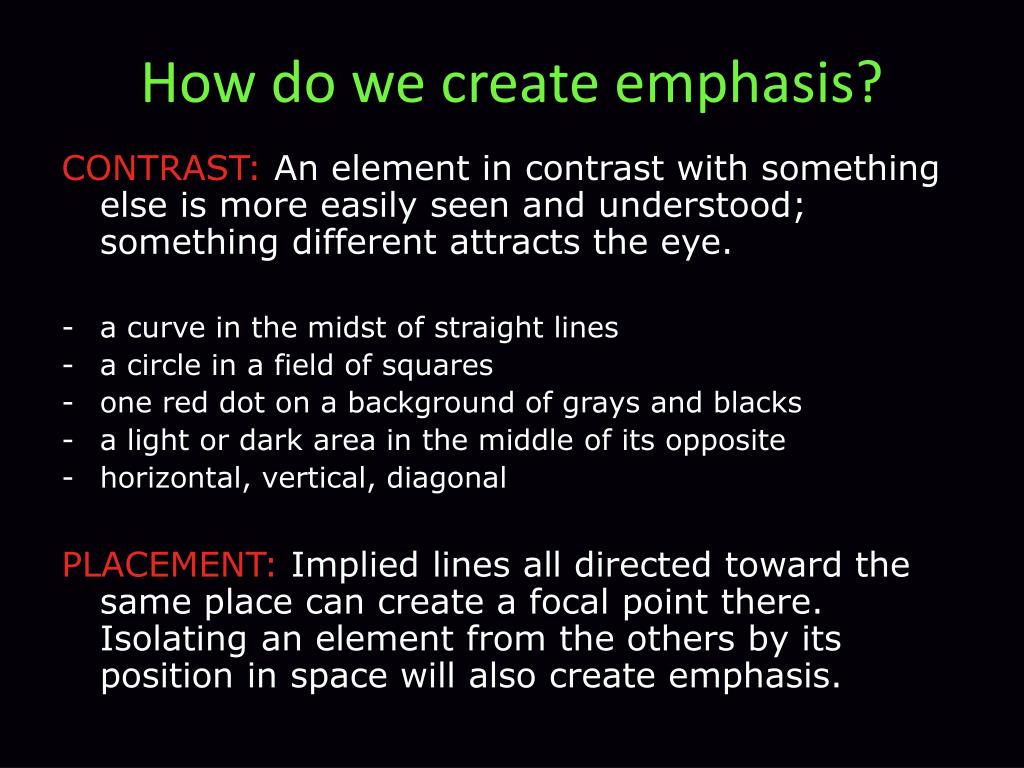 How do we create emphasis?

CONTRAST: An element in contrast with something else is more easily seen and understood; something different attracts the eye.

- a curve in the midst of straight lines
- a circle in a field of squares
- one red dot on a background of grays and blacks
- a light or dark area in the middle of its opposite
- horizontal, vertical, diagonal

PLACEMENT: Implied lines all directed toward the same place can create a focal point there. Isolating an element from the others by its position in space will also create emphasis.